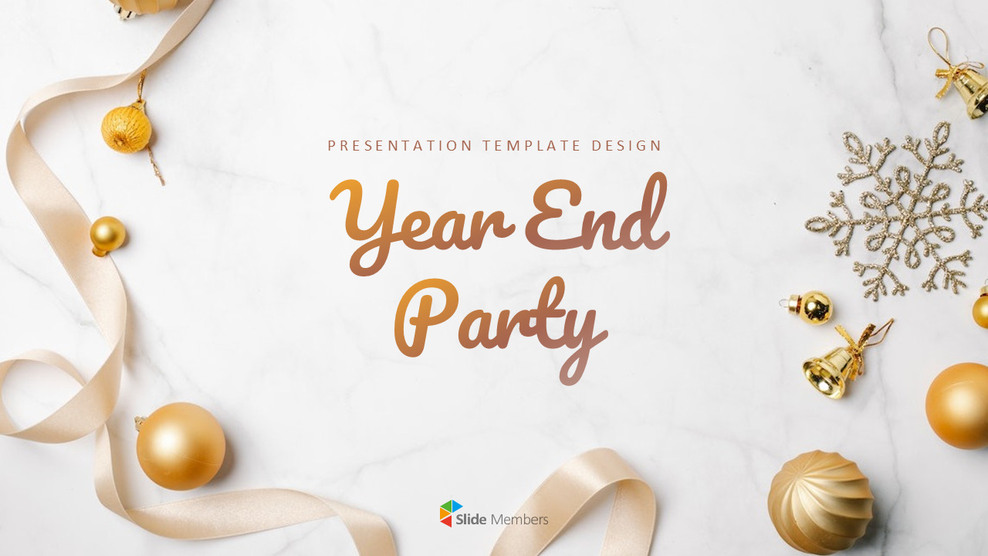 PRESENTATION TEMPLATE DESIGN

Year End Party

Slide Members